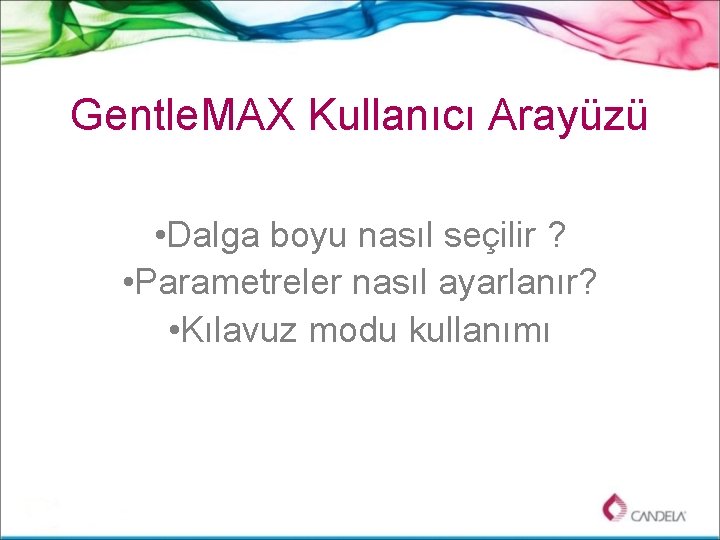 GentleMAX Kullanıcı Arayüzü

•Dalga boyu nasıl seçilir ?
•Parametreler nasıl ayarlanır?
•Kılavuz modu kullanımı

CANDELA